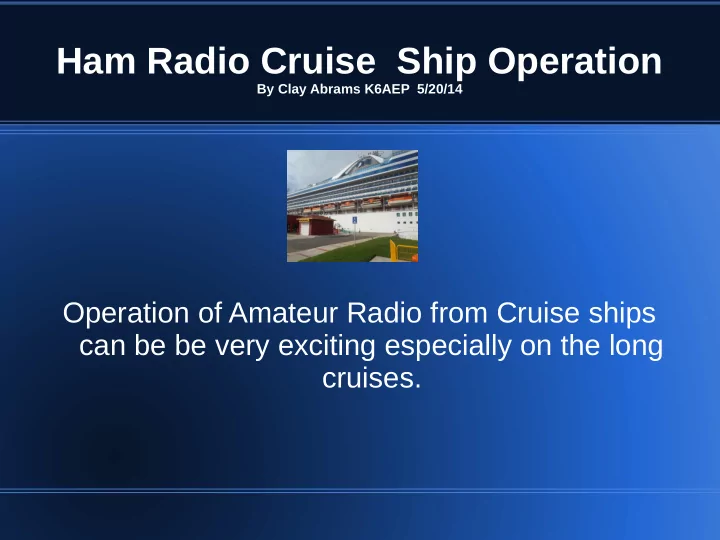 Ham Radio Cruise  Ship Operation
By Clay Abrams K6AEP  5/20/14

Operation of Amateur Radio from Cruise ships can be be very exciting especially on the long cruises.